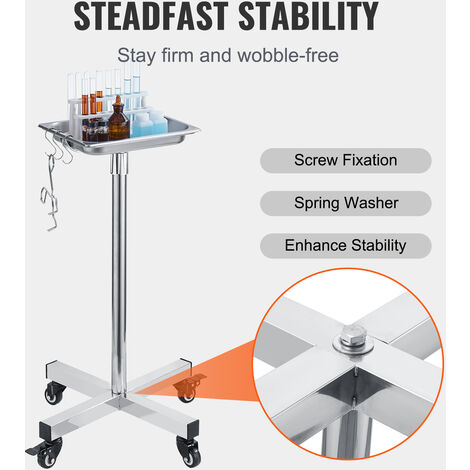 STEADFAST STABILITY

Stay firm and wobble-free

Screw Fixation

Spring Washer

Enhance Stability